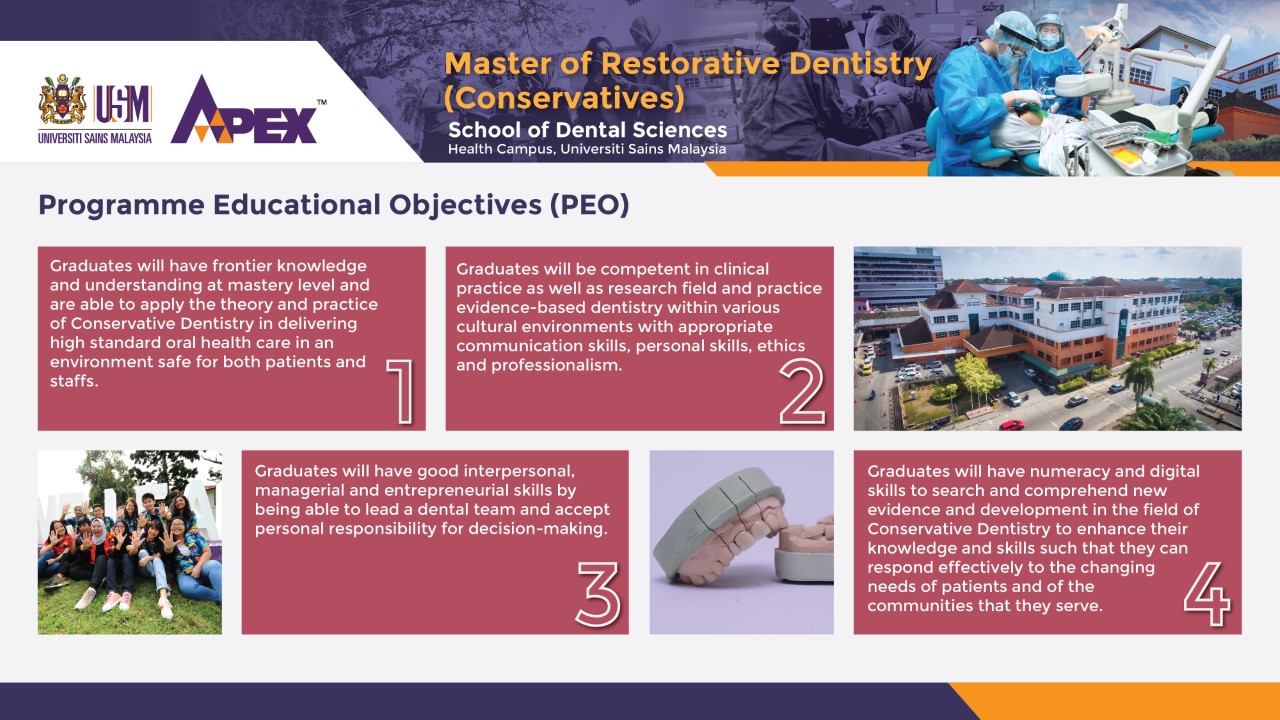 USM
UNIVERSITI SAINS MALAYSIA

APEX™

Master of Restorative Dentistry (Conservatives)

School of Dental Sciences
Health Campus, Universiti Sains Malaysia

Programme Educational Objectives (PEO)

Graduates will have frontier knowledge and understanding at mastery level and are able to apply the theory and practice of Conservative Dentistry in delivering high standard oral health care in an environment safe for both patients and staffs.

1

Graduates will be competent in clinical practice as well as research field and practice evidence-based dentistry within various cultural environments with appropriate communication skills, personal skills, ethics and professionalism.

2

Graduates will have good interpersonal, managerial and entrepreneurial skills by being able to lead a dental team and accept personal responsibility for decision-making.

3

Graduates will have numeracy and digital skills to search and comprehend new evidence and development in the field of Conservative Dentistry to enhance their knowledge and skills such that they can respond effectively to the changing needs of patients and of the communities that they serve.

4